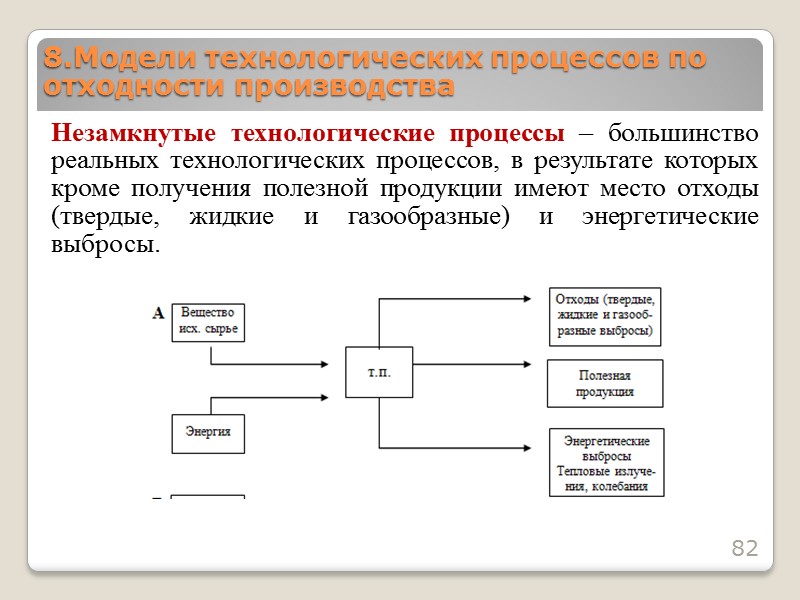 8.Модели технологических процессов по отходности производства

Незамкнутые технологические процессы – большинство реальных технологических процессов, в результате которых кроме получения полезной продукции имеют место отходы (твердые, жидкие и газообразные) и энергетические выбросы.

А

Вещество исх. сырье

Энергия

т.п.

Отходы (твердые, жидкие и газообразные выбросы)

Полезная продукция

Энергетические выбросы Тепловые излучения, колебания

82